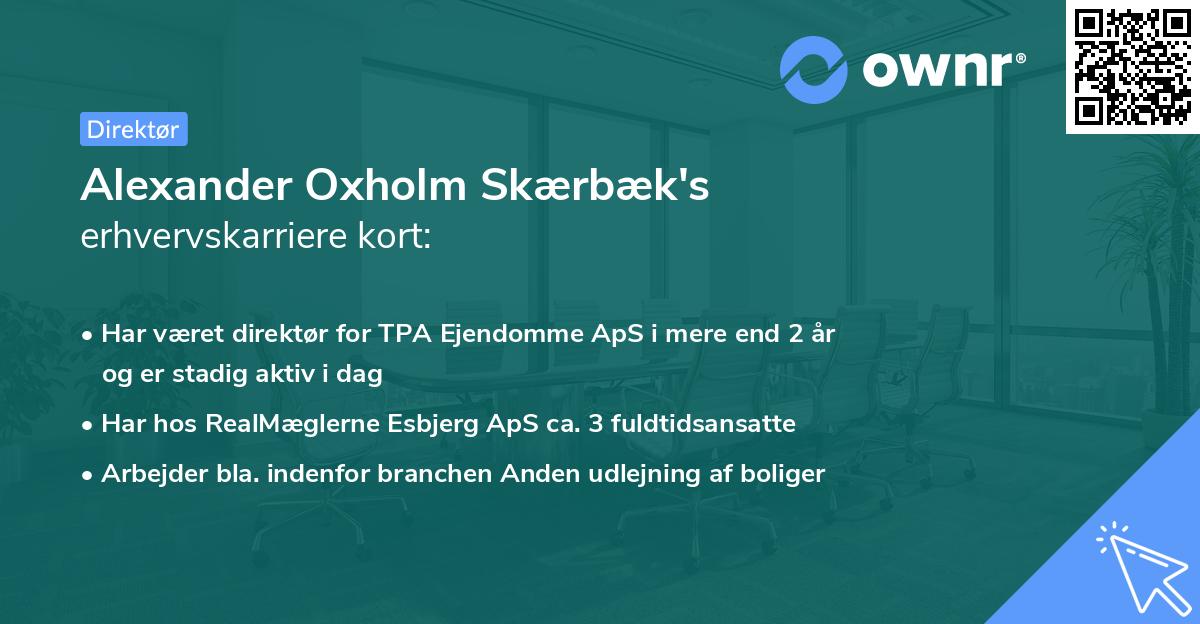 ownr®

Direktør

Alexander Oxholm Skærbæk's
erhvervskarriere kort:

• Har været direktør for TPA Ejendomme ApS i mere end 2 år og er stadig aktiv i dag
• Har hos RealMæglerne Esbjerg ApS ca. 3 fuldtidsansatte
• Arbejder bla. indenfor branchen Anden udlejning af boliger